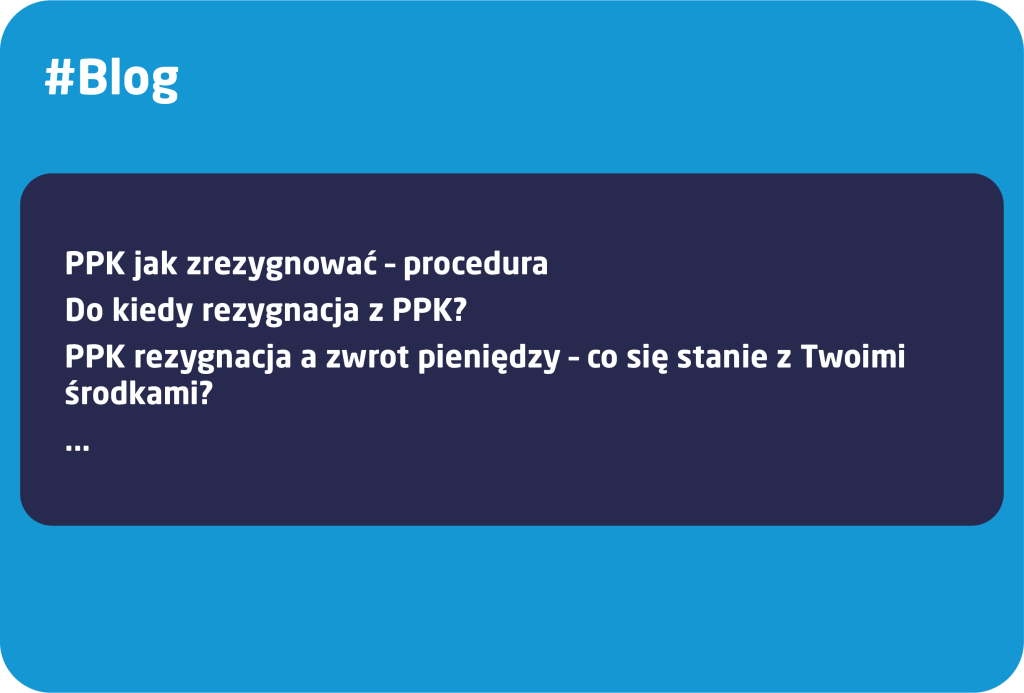 #Blog

PPK jak zrezygnować - procedura

Do kiedy rezygnacja z PPK?

PPK rezygnacja a zwrot pieniędzy - co się stanie z Twoimi środkami?

...